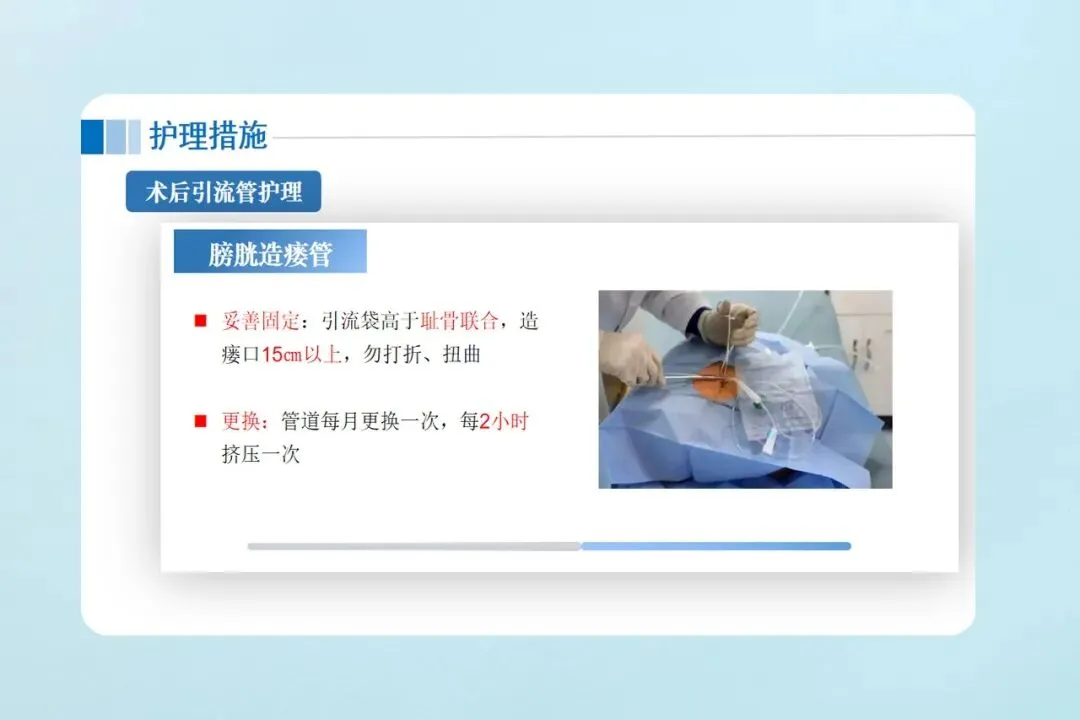 护理措施

术后引流管护理

膀胱造瘘管

■ 妥善固定：引流袋高于耻骨联合，造瘘口15㎝以上，勿打折、扭曲

■ 更换：管道每月更换一次，每2小时挤压一次